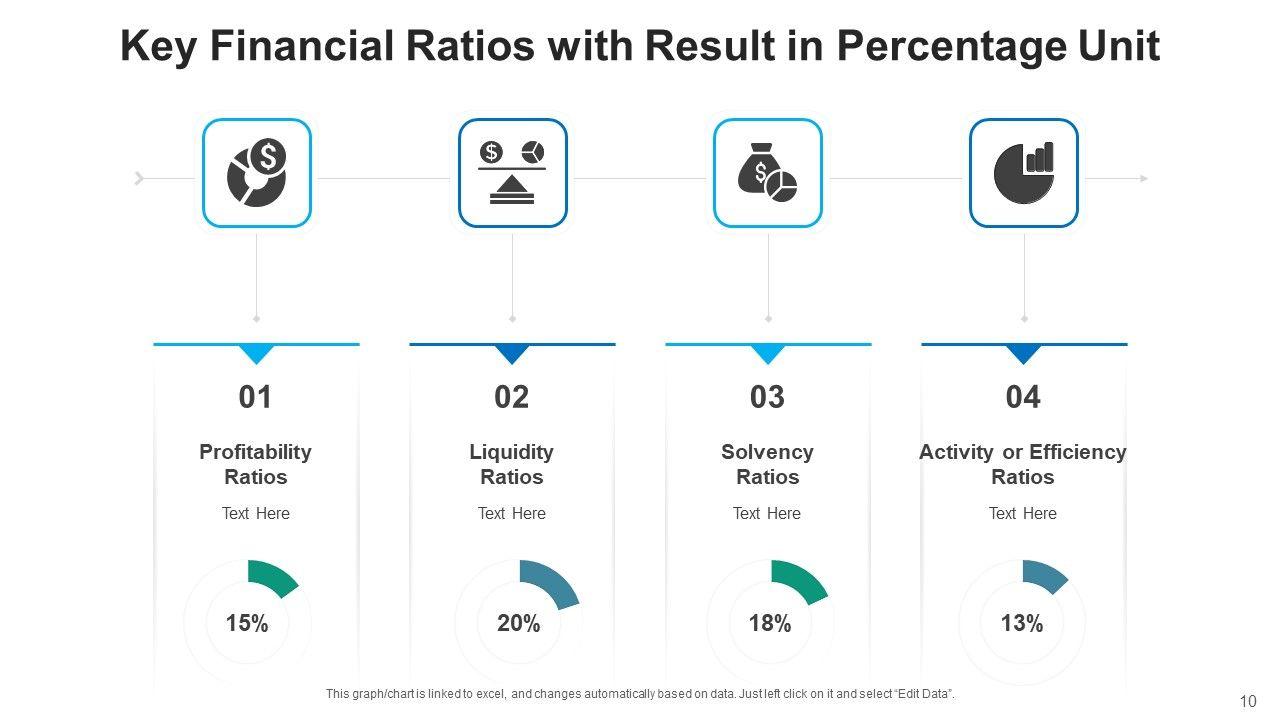 Key Financial Ratios with Result in Percentage Unit

01

Profitability Ratios

Text Here

15%

02

Liquidity Ratios

Text Here

20%

03

Solvency Ratios

Text Here

18%

04

Activity or Efficiency Ratios

Text Here

13%

This graph/chart is linked to excel, and changes automatically based on data. Just left click on it and select "Edit Data".

10